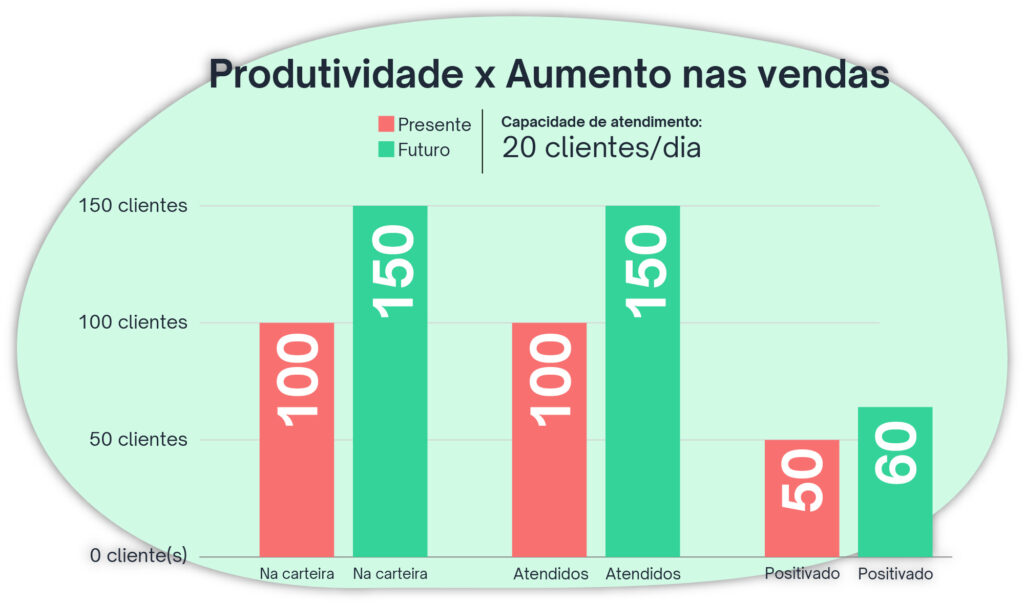 Produtividade x Aumento nas vendas

Presente
Futuro

Capacidade de atendimento:
20 clientes/dia

150 clientes
100 clientes
50 clientes
0 cliente(s)

100
150
100
150
50
60

Na carteira
Na carteira
Atendidos
Atendidos
Positivado
Positivado